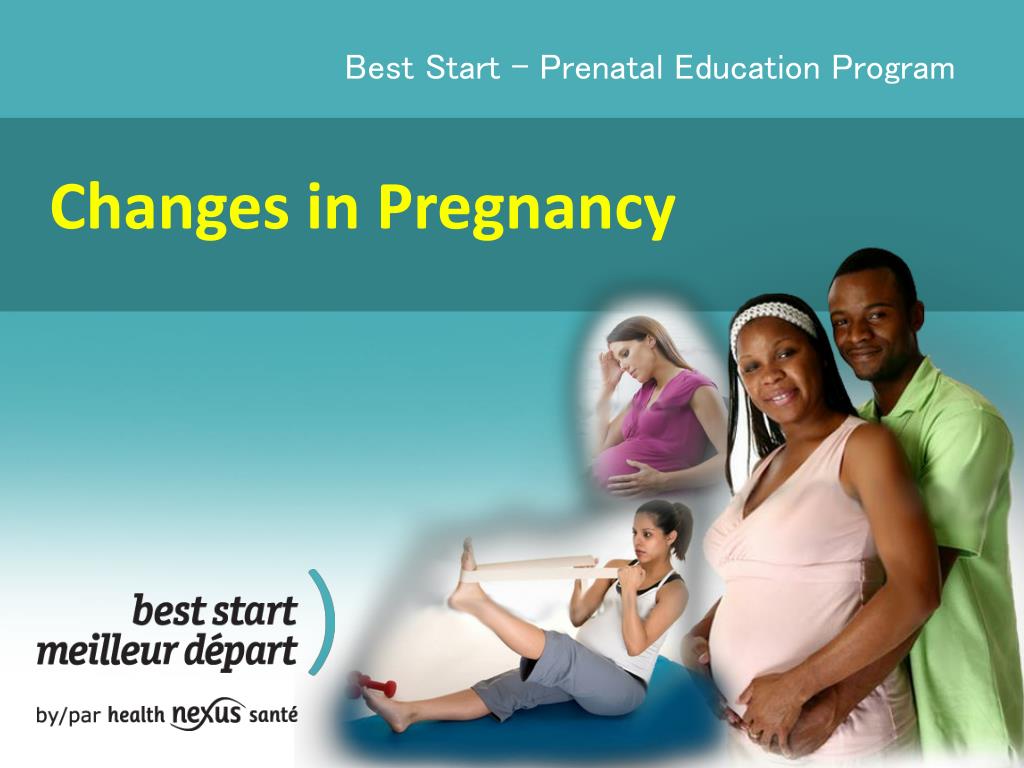 Best Start – Prenatal Education Program

Changes in Pregnancy

best start
meilleur départ

by/par health nexus santé